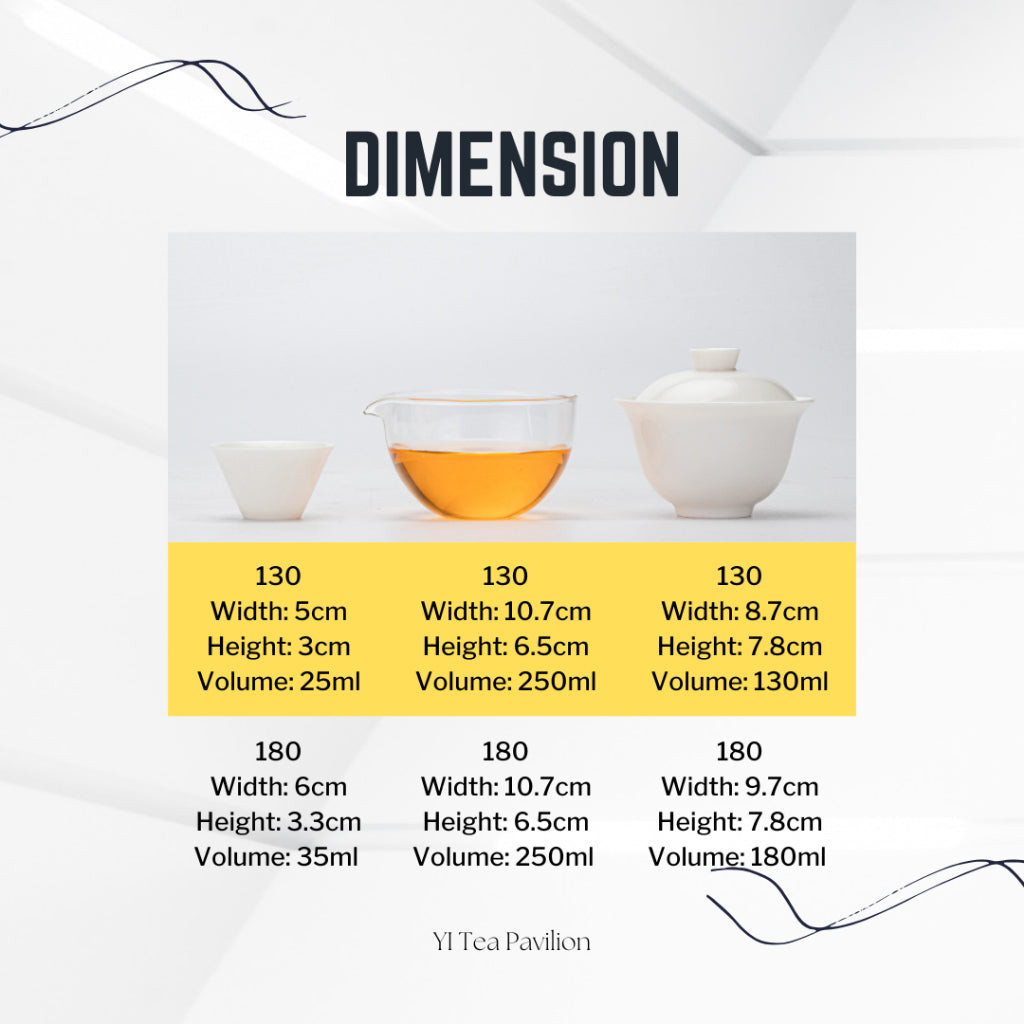 DIMENSION

130
Width: 5cm
Height: 3cm
Volume: 25ml

130
Width: 10.7cm
Height: 6.5cm
Volume: 250ml

130
Width: 8.7cm
Height: 7.8cm
Volume: 130ml

180
Width: 6cm
Height: 3.3cm
Volume: 35ml

180
Width: 10.7cm
Height: 6.5cm
Volume: 250ml

180
Width: 9.7cm
Height: 7.8cm
Volume: 180ml

YI Tea Pavilion